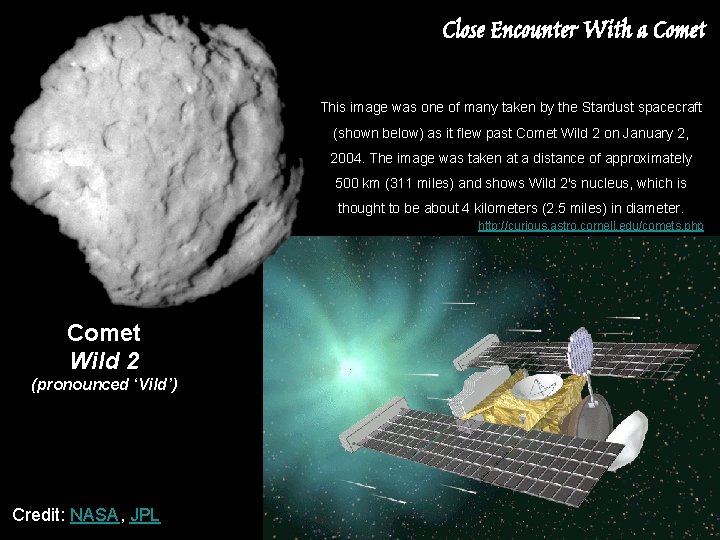 Close Encounter With a Comet

This image was one of many taken by the Stardust spacecraft (shown below) as it flew past Comet Wild 2 on January 2, 2004. The image was taken at a distance of approximately 500 km (311 miles) and shows Wild 2's nucleus, which is thought to be about 4 kilometers (2.5 miles) in diameter.

http://curious.astro.cornell.edu/comets.php

Comet
Wild 2
(pronounced 'Vild')

Credit: NASA, JPL